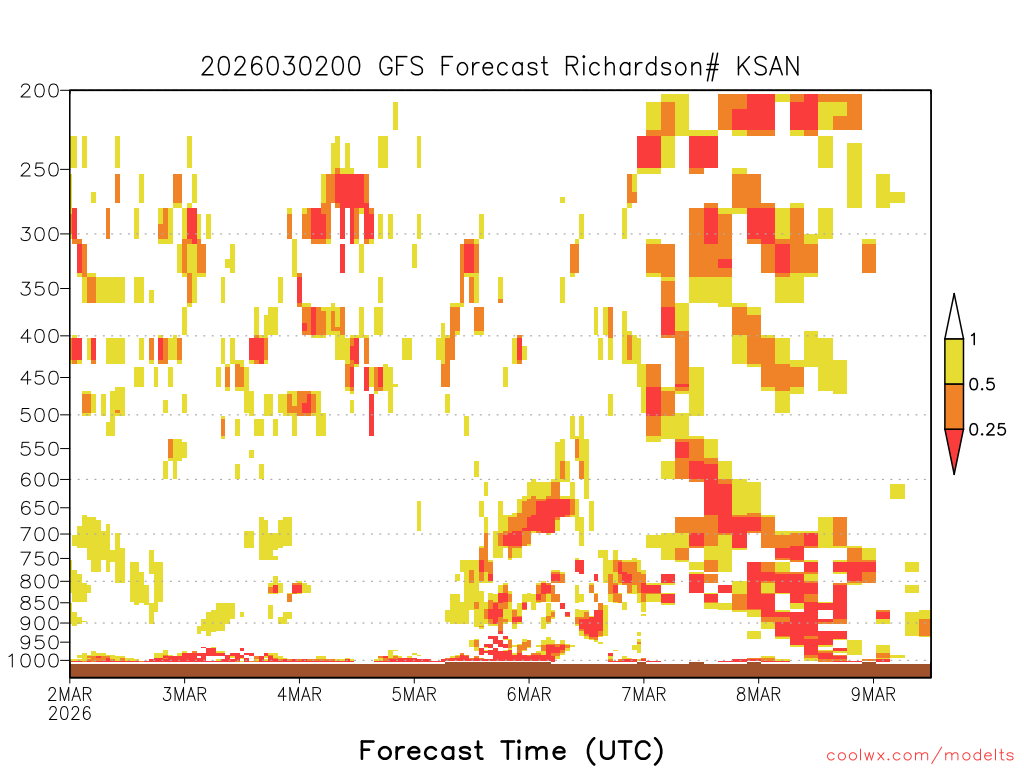 2026030200 GFS Forecast Richardson# KSAN

200
250
300
350
400
450
500
550
600
650
700
750
800
850
900
950
1000

1
0.5
0.25

2MAR
2026
3MAR
4MAR
5MAR
6MAR
7MAR
8MAR
9MAR

Forecast Time (UTC)

coolwx.com/modelts